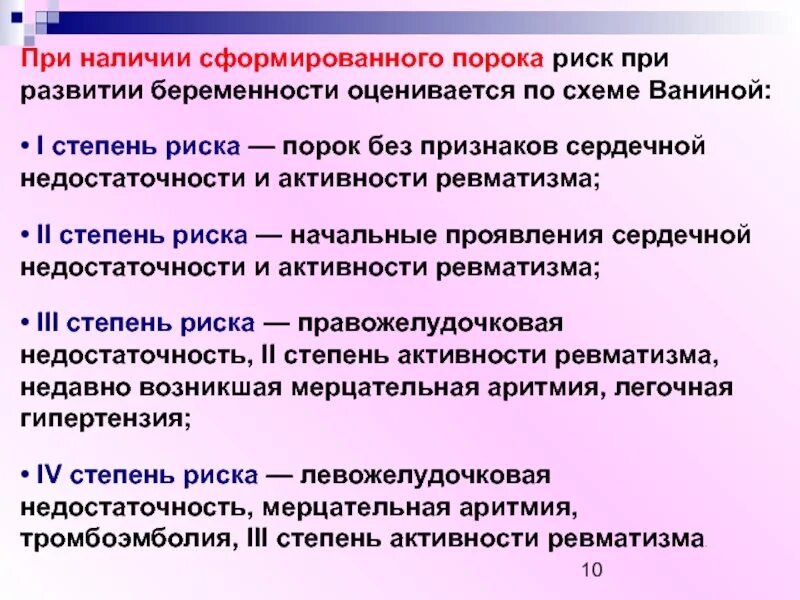 При наличии сформированного порока риск при развитии беременности оценивается по схеме Ваниной:

• I степень риска — порок без признаков сердечной недостаточности и активности ревматизма;

• II степень риска — начальные проявления сердечной недостаточности и активности ревматизма;

• III степень риска — правожелудочковая недостаточность, II степень активности ревматизма, недавно возникшая мерцательная аритмия, легочная гипертензия;

• IV степень риска — левожелудочковая недостаточность, мерцательная аритмия, тромбоэмболия, III степень активности ревматизма.

10